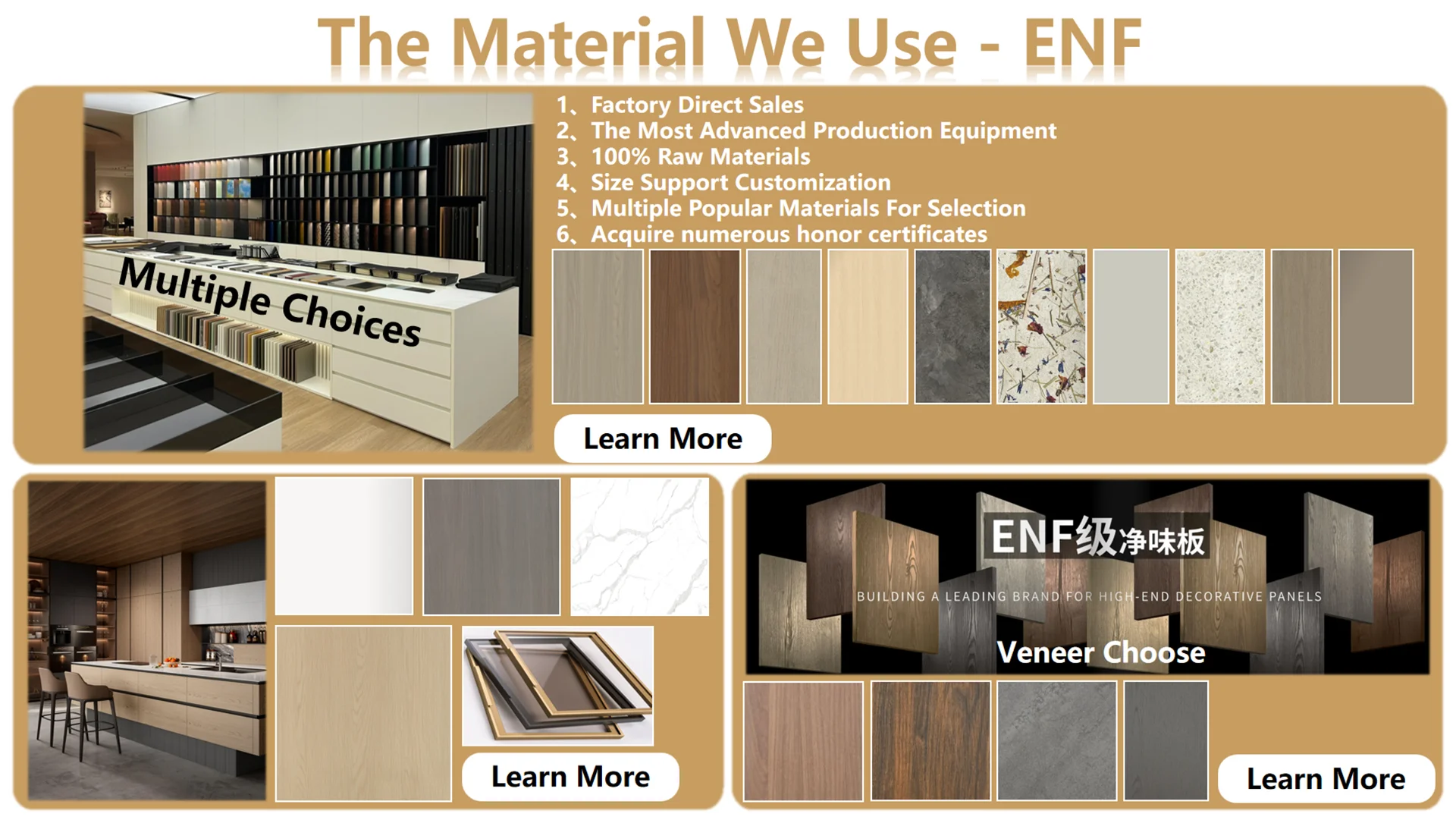 The Material We Use - ENF

Multiple Choices

1、Factory Direct Sales
2、The Most Advanced Production Equipment
3、100% Raw Materials
4、Size Support Customization
5、Multiple Popular Materials For Selection
6、Acquire numerous honor certificates

Learn More

Learn More

ENF级净味板
BUILDING A LEADING BRAND FOR HIGH-END DECORATIVE PANELS
Veneer Choose

Learn More